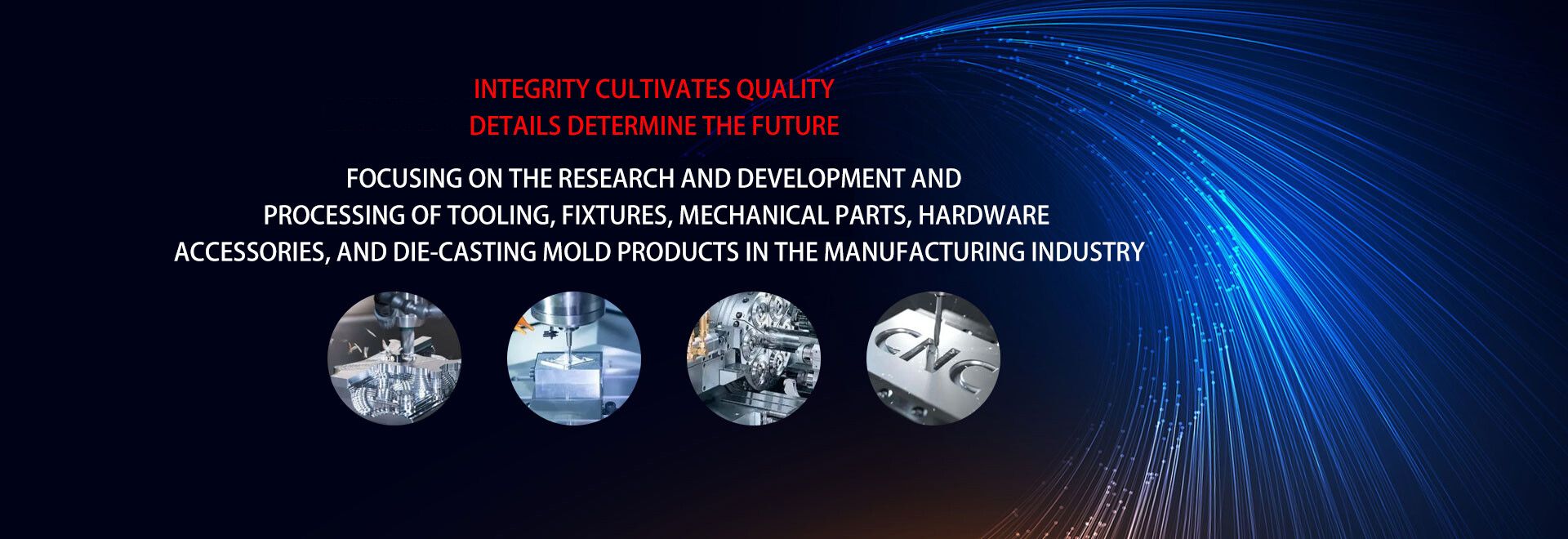 INTEGRITY CULTIVATES QUALITY
DETAILS DETERMINE THE FUTURE

FOCUSING ON THE RESEARCH AND DEVELOPMENT AND PROCESSING OF TOOLING, FIXTURES, MECHANICAL PARTS, HARDWARE ACCESSORIES, AND DIE-CASTING MOLD PRODUCTS IN THE MANUFACTURING INDUSTRY

CNC